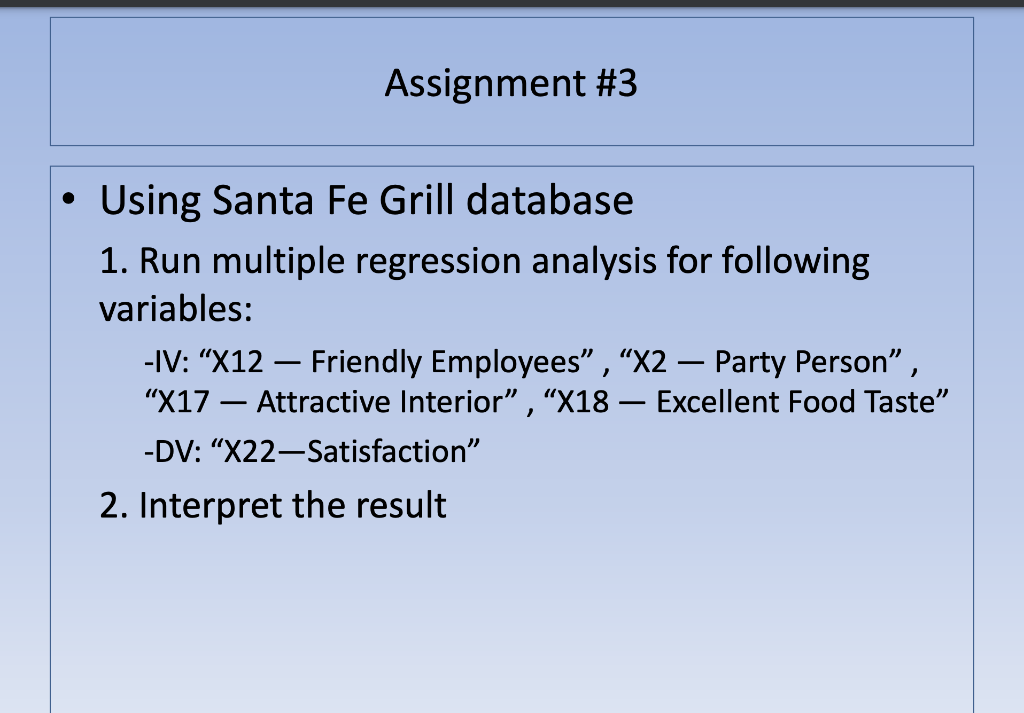 Assignment #3

• Using Santa Fe Grill database

1. Run multiple regression analysis for following variables:

-IV: “X12 — Friendly Employees” , “X2 — Party Person” , “X17 — Attractive Interior” , “X18 — Excellent Food Taste”

-DV: “X22—Satisfaction”

2. Interpret the result